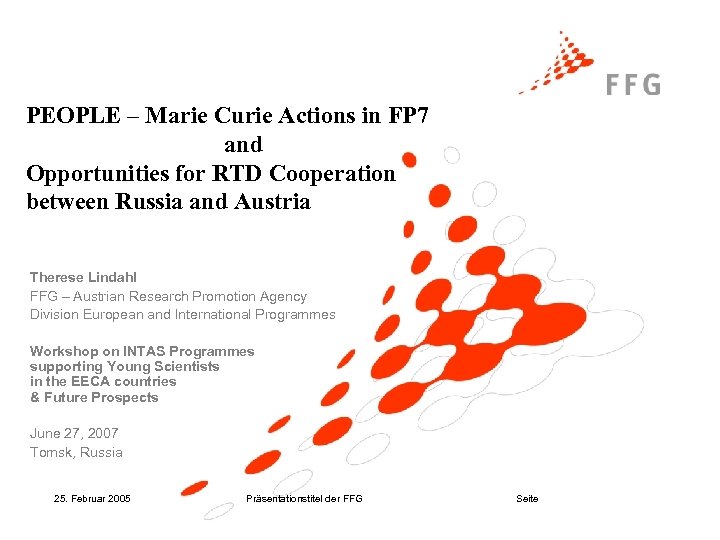 FFG

PEOPLE – Marie Curie Actions in FP7
and
Opportunities for RTD Cooperation between Russia and Austria

Therese Lindahl
FFG – Austrian Research Promotion Agency
Division European and International Programmes

Workshop on INTAS Programmes supporting Young Scientists in the EECA countries & Future Prospects

June 27, 2007
Tomsk, Russia

25. Februar 2005 Präsentationstitel der FFG Seite